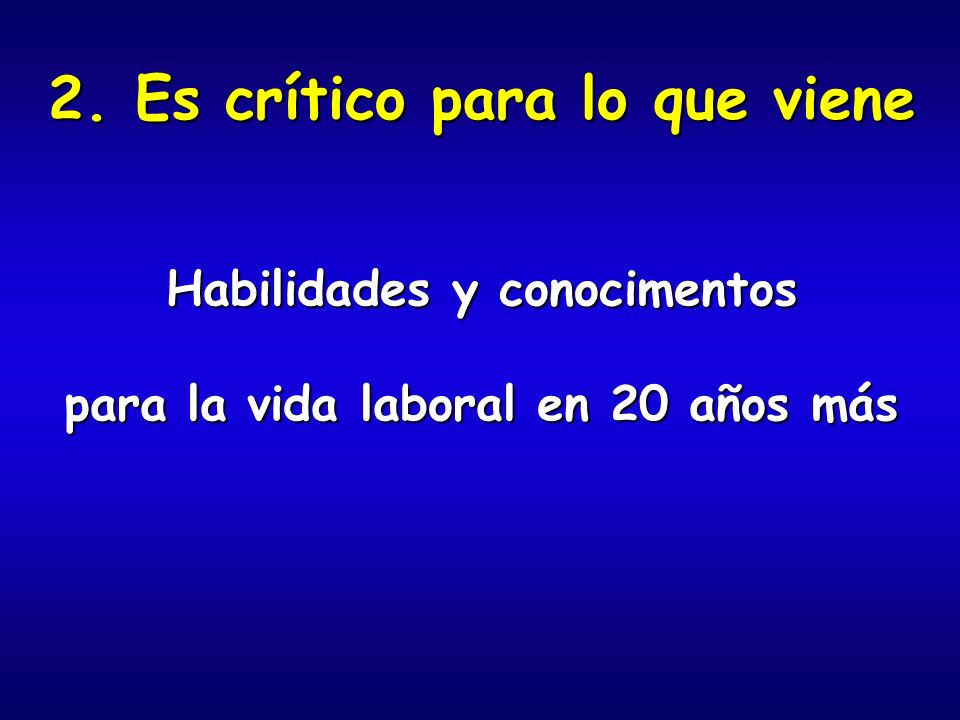 2. Es crítico para lo que viene

Habilidades y conocimentos

para la vida laboral en 20 años más